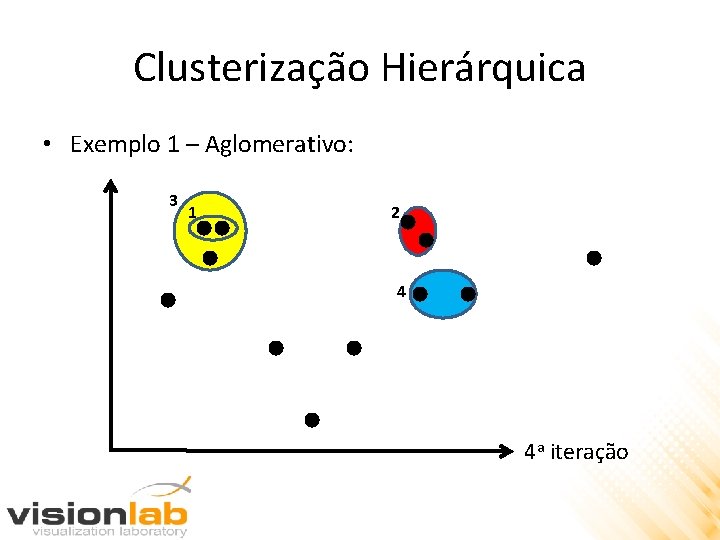 Clusterização Hierárquica

• Exemplo 1 – Aglomerativo:

3
1
2
4

4ª iteração

visionlab
visualization laboratory